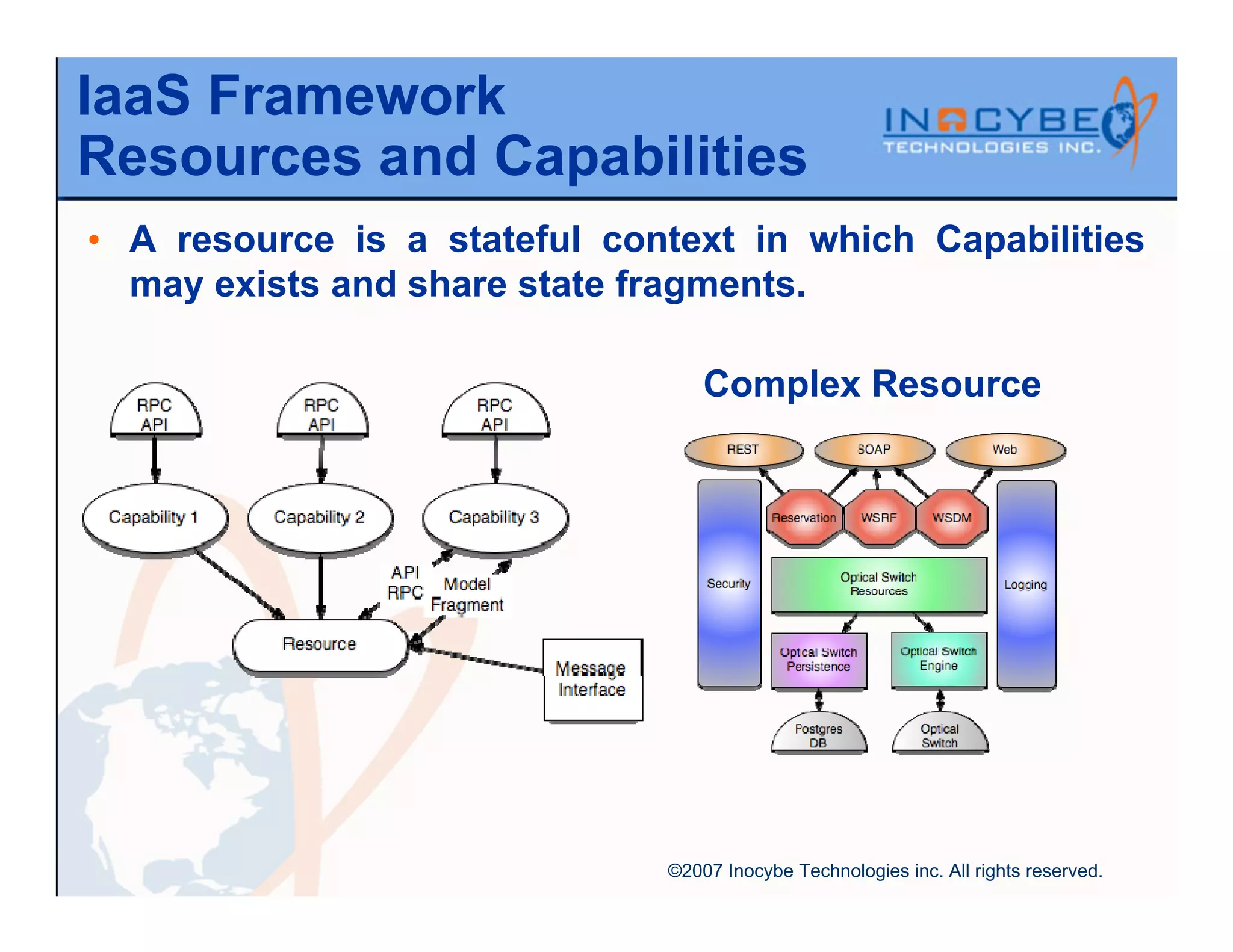 IaaS Framework
Resources and Capabilities

INOCYBE
TECHNOLOGIES INC.

• A resource is a stateful context in which Capabilities may exists and share state fragments.

RPC API
RPC API
RPC API
Capability 1
Capability 2
Capability 3
API RPC
Model Fragment
Resource
Message Interface

Complex Resource

REST
SOAP
Web
Security
Reservation
WSRF
WSDM
Logging
Optical Switch Resources
Optcal Switch Persistence
Optical Switch Engine
Postgres DB
Optical Switch

©2007 Inocybe Technologies inc. All rights reserved.